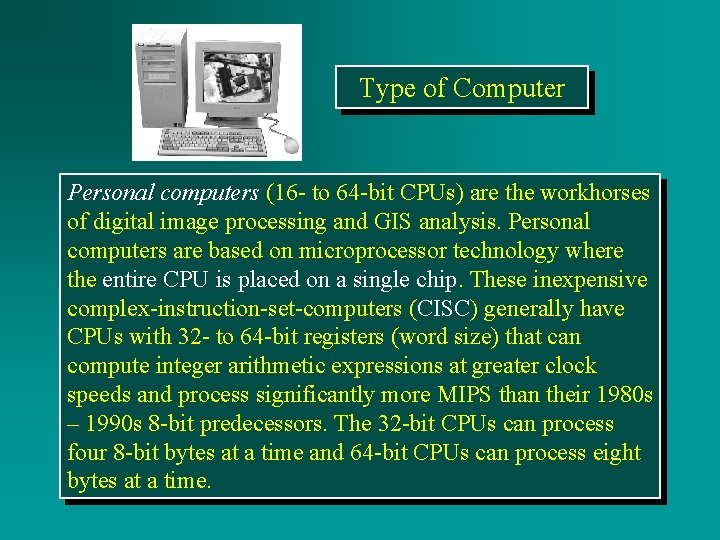 Type of Computer

Personal computers (16- to 64-bit CPUs) are the workhorses of digital image processing and GIS analysis. Personal computers are based on microprocessor technology where the entire CPU is placed on a single chip. These inexpensive complex-instruction-set-computers (CISC) generally have CPUs with 32- to 64-bit registers (word size) that can compute integer arithmetic expressions at greater clock speeds and process significantly more MIPS than their 1980s – 1990s 8-bit predecessors. The 32-bit CPUs can process four 8-bit bytes at a time and 64-bit CPUs can process eight bytes at a time.